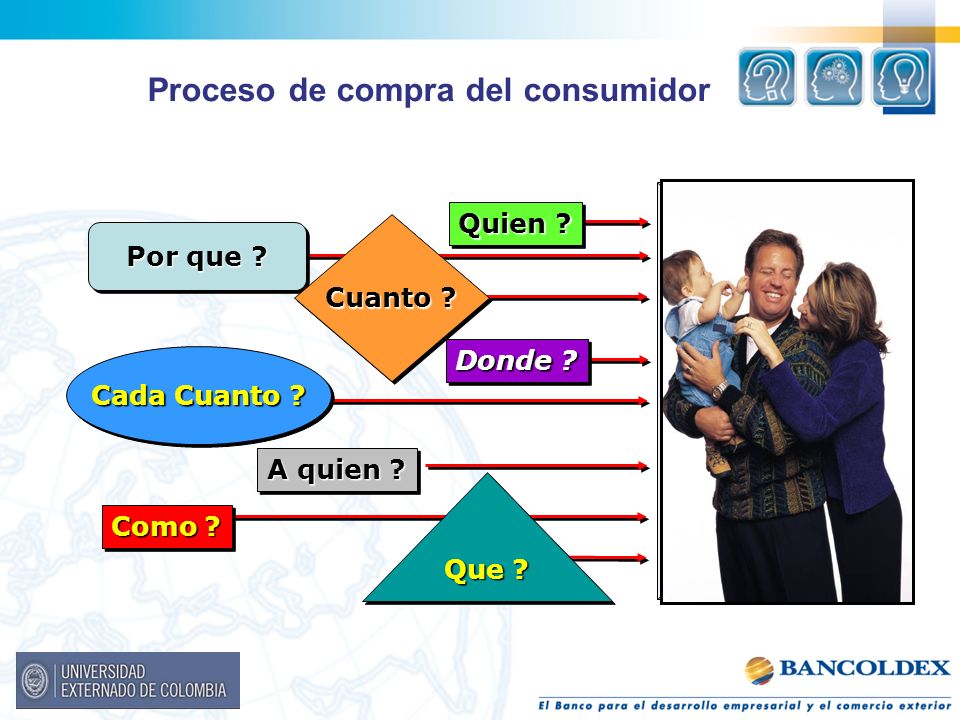 Proceso de compra del consumidor

Quien ?

Por que ?

Cuanto ?

Donde ?

Cada Cuanto ?

A quien ?

Como ?

Que ?

UNIVERSIDAD EXTERNADO DE COLOMBIA

BANCOLDEX

El Banco para el desarrollo empresarial y el comercio exterior